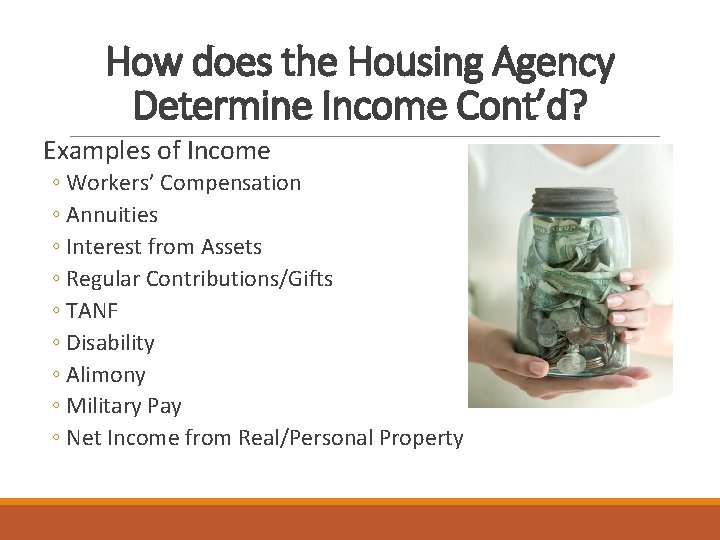 How does the Housing Agency Determine Income Cont'd?

Examples of Income
◦ Workers' Compensation
◦ Annuities
◦ Interest from Assets
◦ Regular Contributions/Gifts
◦ TANF
◦ Disability
◦ Alimony
◦ Military Pay
◦ Net Income from Real/Personal Property